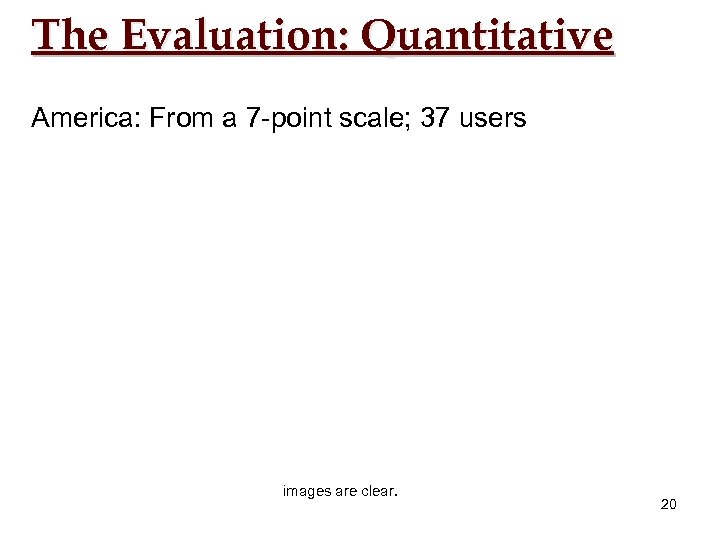 The Evaluation: Quantitative

America: From a 7-point scale; 37 users

images are clear.

20